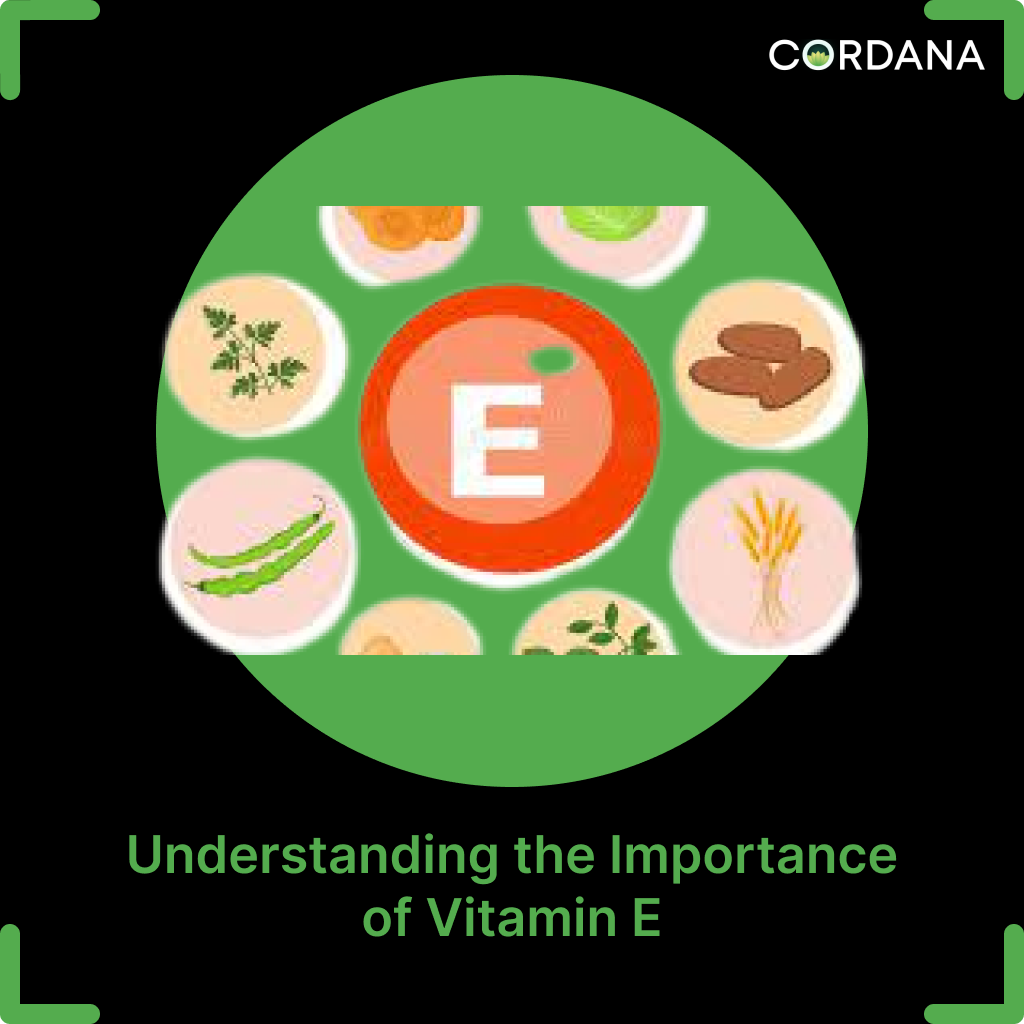 CORDANA

E

Understanding the Importance of Vitamin E